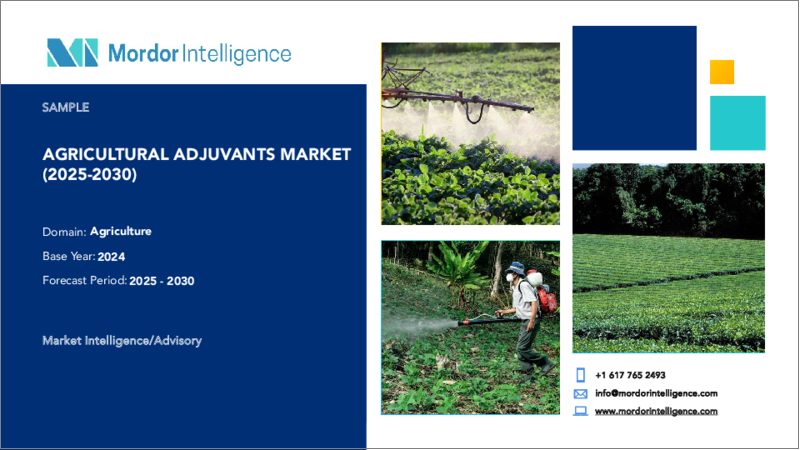 Mordor Intelligence

SAMPLE

AGRICULTURAL ADJUVANTS MARKET (2025-2030)

Domain: Agriculture

Base Year: 2024

Forecast Period: 2025 - 2030

Market Intelligence/Advisory

+1 617 765 2493

info@mordorintelligence.com

www.mordorintelligence.com